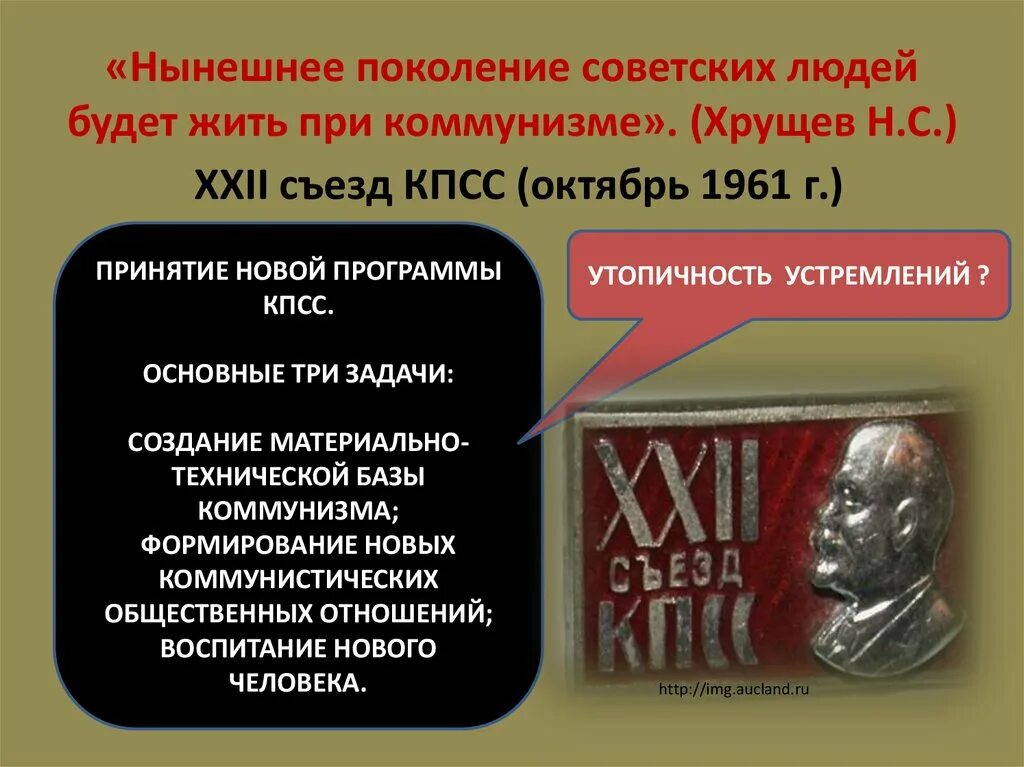 «Нынешнее поколение советских людей будет жить при коммунизме». (Хрущев Н.С.)

XXII съезд КПСС (октябрь 1961 г.)

ПРИНЯТИЕ НОВОЙ ПРОГРАММЫ КПСС.

ОСНОВНЫЕ ТРИ ЗАДАЧИ:

СОЗДАНИЕ МАТЕРИАЛЬНО-ТЕХНИЧЕСКОЙ БАЗЫ КОММУНИЗМА;
ФОРМИРОВАНИЕ НОВЫХ КОММУНИСТИЧЕСКИХ ОБЩЕСТВЕННЫХ ОТНОШЕНИЙ;
ВОСПИТАНИЕ НОВОГО ЧЕЛОВЕКА.

УТОПИЧНОСТЬ УСТРЕМЛЕНИЙ ?

XXII СЪЕЗД КПСС

http://img.aucland.ru